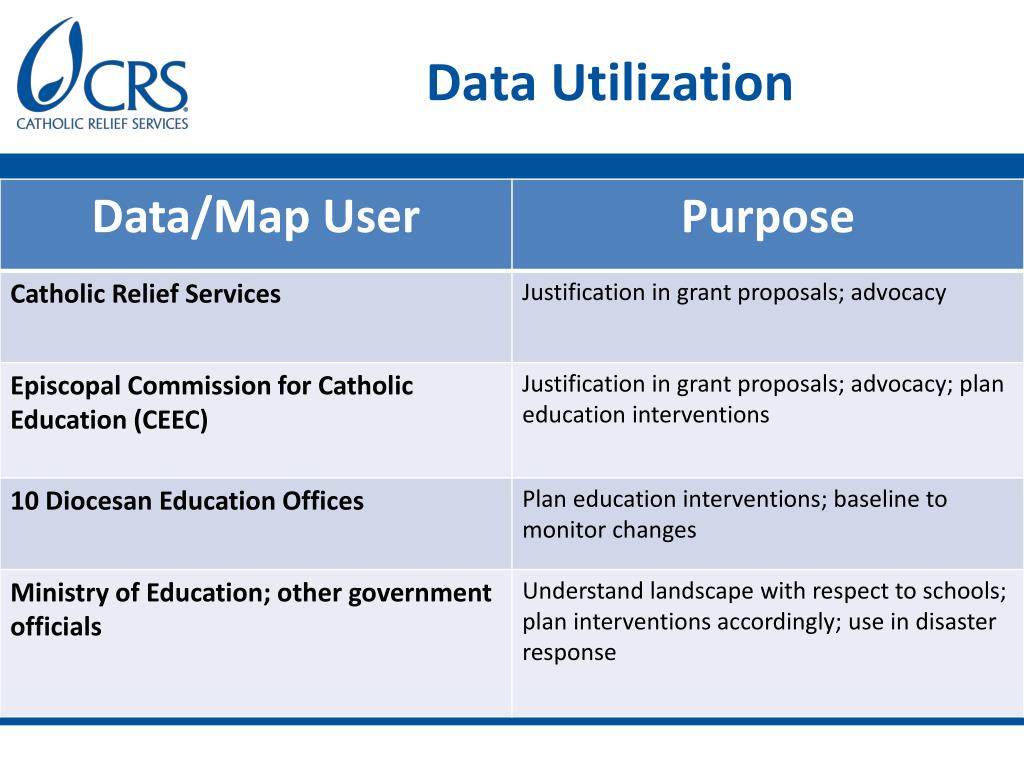 CRS
CATHOLIC RELIEF SERVICES

Data Utilization

| Data/Map User | Purpose |
|---|---|
| Catholic Relief Services | Justification in grant proposals; advocacy |
| Episcopal Commission for Catholic Education (CEEC) | Justification in grant proposals; advocacy; plan education interventions |
| 10 Diocesan Education Offices | Plan education interventions; baseline to monitor changes |
| Ministry of Education; other government officials | Understand landscape with respect to schools; plan interventions accordingly; use in disaster response |